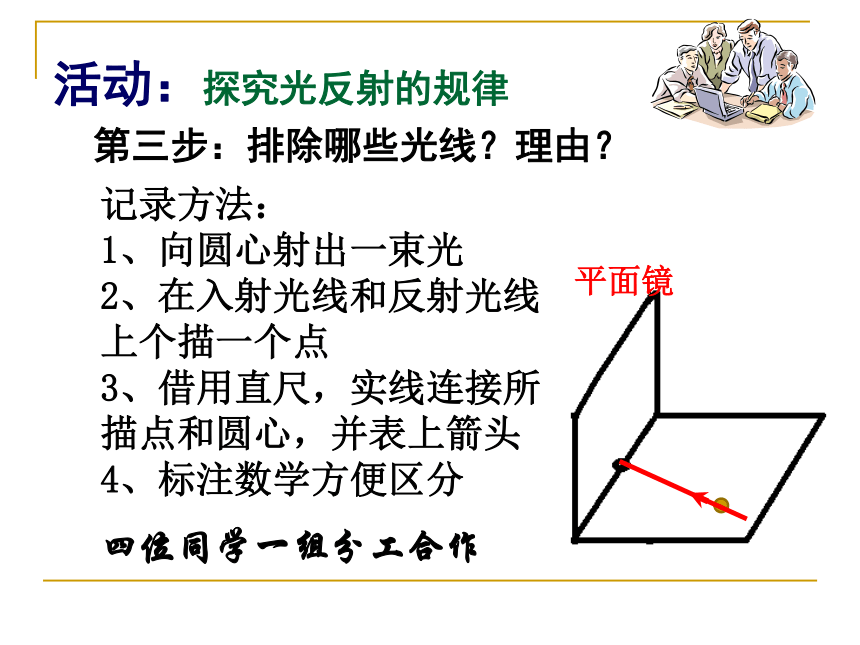 活动：探究光反射的规律

第三步：排除哪些光线？理由？

记录方法：
1、向圆心射出一束光
2、在入射光线和反射光线上个描一个点
3、借用直尺，实线连接所描点和圆心，并表上箭头
4、标注数学方便区分

平面镜

四位同学一组分工合作